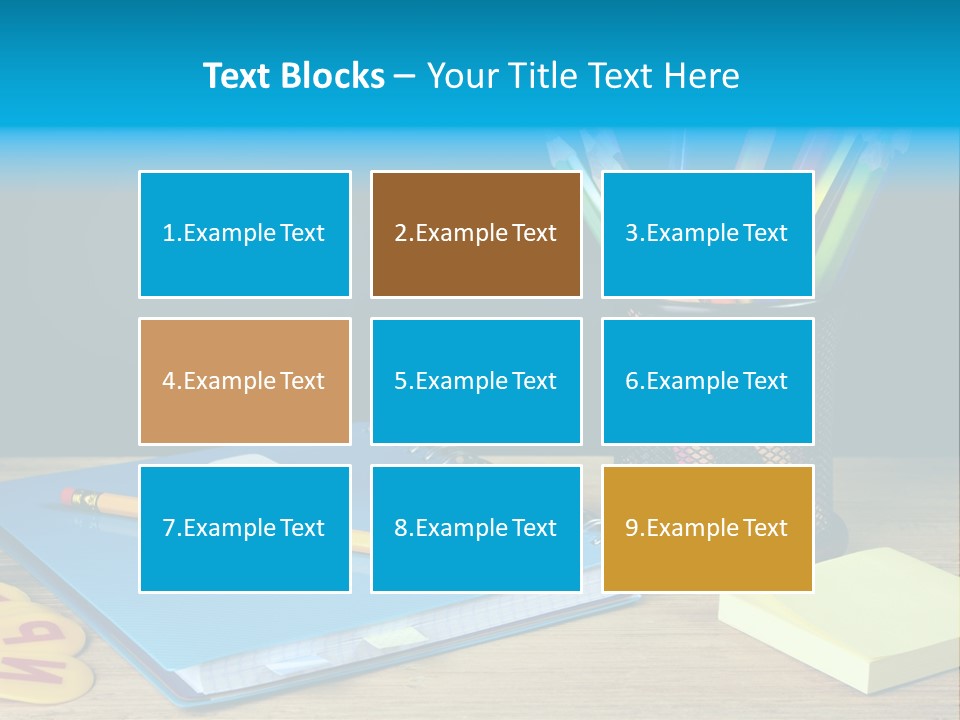 Text Blocks – Your Title Text Here

1.Example Text

2.Example Text

3.Example Text

4.Example Text

5.Example Text

6.Example Text

7.Example Text

8.Example Text

9.Example Text